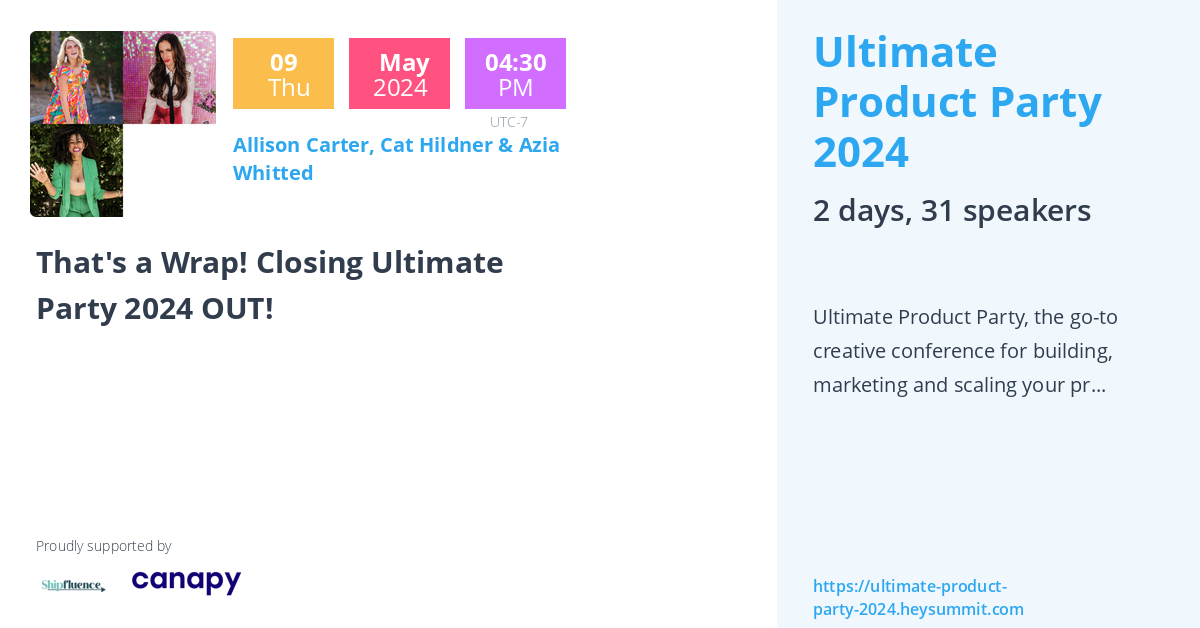 09
Thu

May
2024

04:30
PM

UTC-7

Allison Carter, Cat Hildner & Azia Whitted

That's a Wrap! Closing Ultimate Party 2024 OUT!

Proudly supported by

Shipfluence

canapy

Ultimate Product Party 2024

2 days, 31 speakers

Ultimate Product Party, the go-to creative conference for building, marketing and scaling your pr...

https://ultimate-product-party-2024.heysummit.com